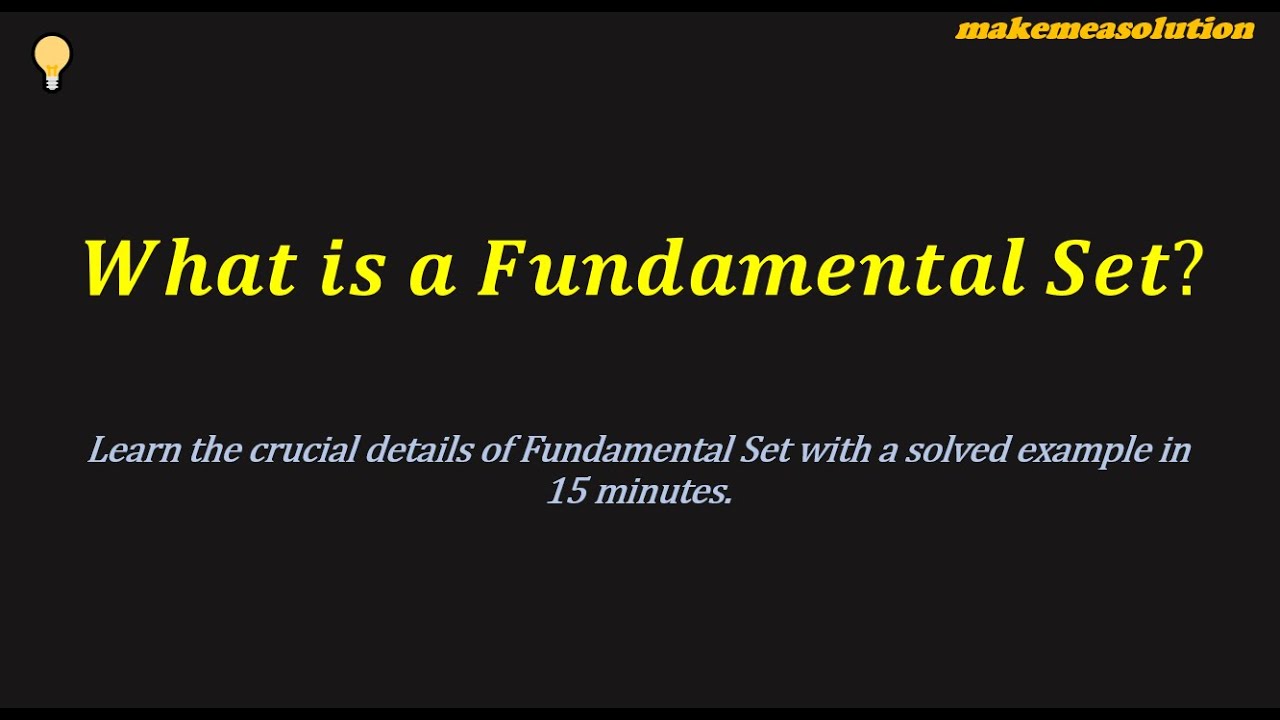 makemeasolution

What is a Fundamental Set?

Learn the crucial details of Fundamental Set with a solved example in 15 minutes.